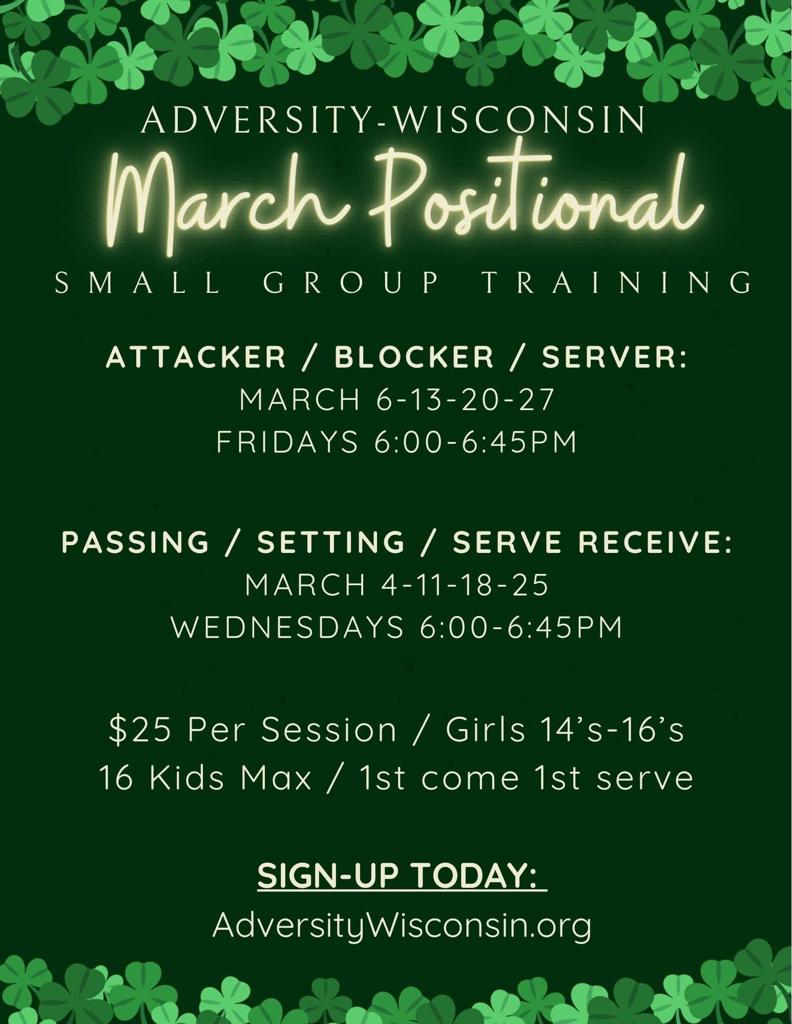 ADVERSITY-WISCONSIN
March Positional
SMALL GROUP TRAINING

ATTACKER / BLOCKER / SERVER:
MARCH 6-13-20-27
FRIDAYS 6:00-6:45PM

PASSING / SETTING / SERVE RECEIVE:
MARCH 4-11-18-25
WEDNESDAYS 6:00-6:45PM

\$25 Per Session / Girls 14's-16's
16 Kids Max / 1st come 1st serve

SIGN-UP TODAY:
AdversityWisconsin.org